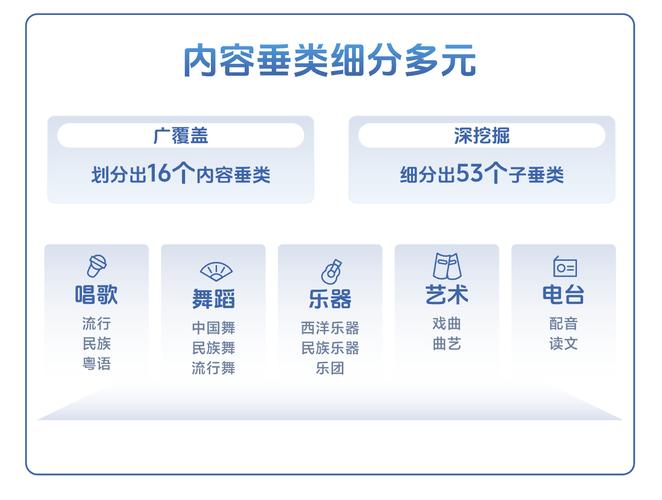 内容垂类细分多元

广覆盖
划分出16个内容垂类

深挖掘
细分出53个子垂类

唱歌
流行
民族
粤语

舞蹈
中国舞
民族舞
流行舞

乐器
西洋乐器
民族乐器
乐团

艺术
戏曲
曲艺

电台
配音
读文